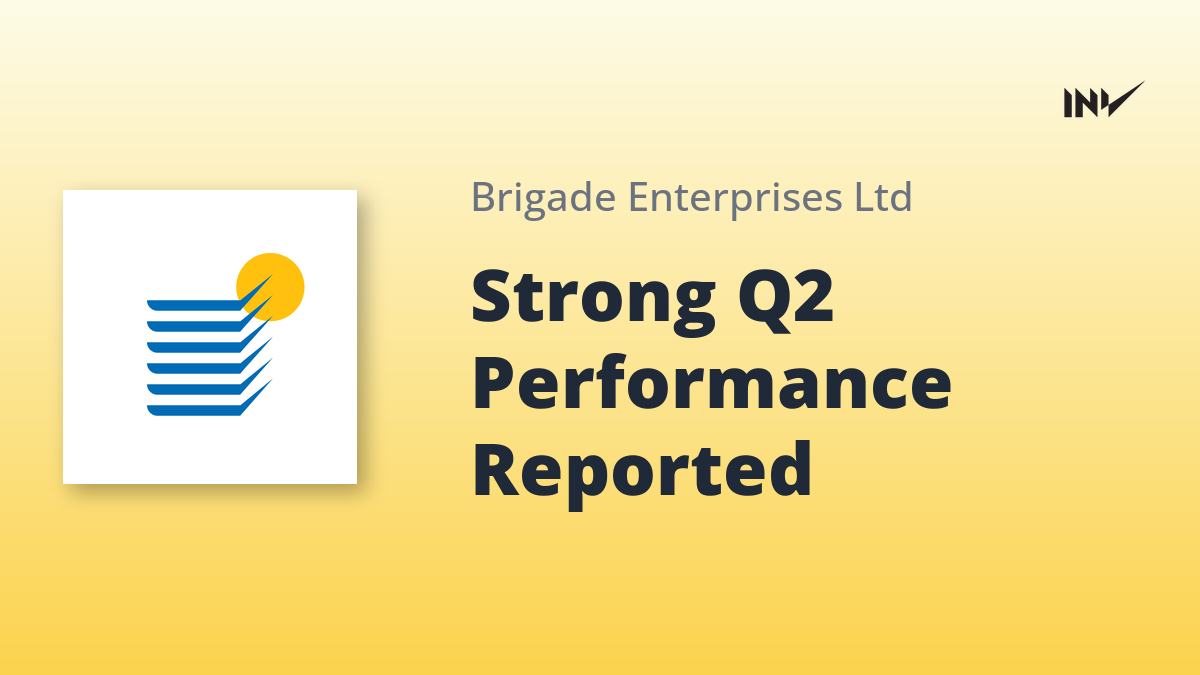 INV

Brigade Enterprises Ltd

Strong Q2 Performance Reported